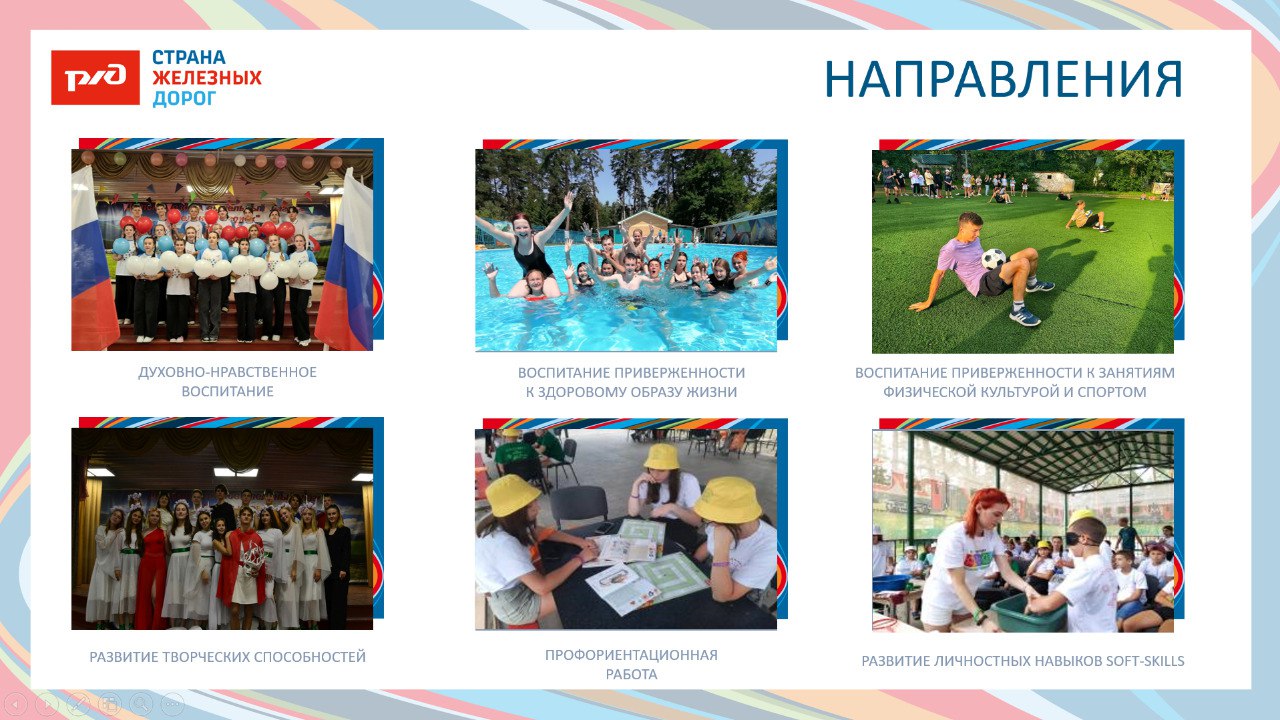 РЖД

СТРАНА ЖЕЛЕЗНЫХ ДОРОГ

НАПРАВЛЕНИЯ

ДУХОВНО-НРАВСТВЕННОЕ ВОСПИТАНИЕ

ВОСПИТАНИЕ ПРИВЕРЖЕННОСТИ К ЗДОРОВОМУ ОБРАЗУ ЖИЗНИ

ВОСПИТАНИЕ ПРИВЕРЖЕННОСТИ К ЗАНЯТИЯМ ФИЗИЧЕСКОЙ КУЛЬТУРОЙ И СПОРТОМ

РАЗВИТИЕ ТВОРЧЕСКИХ СПОСОБНОСТЕЙ

ПРОФОРИЕНТАЦИОННАЯ РАБОТА

РАЗВИТИЕ ЛИЧНОСТНЫХ НАВЫКОВ SOFT-SKILLS